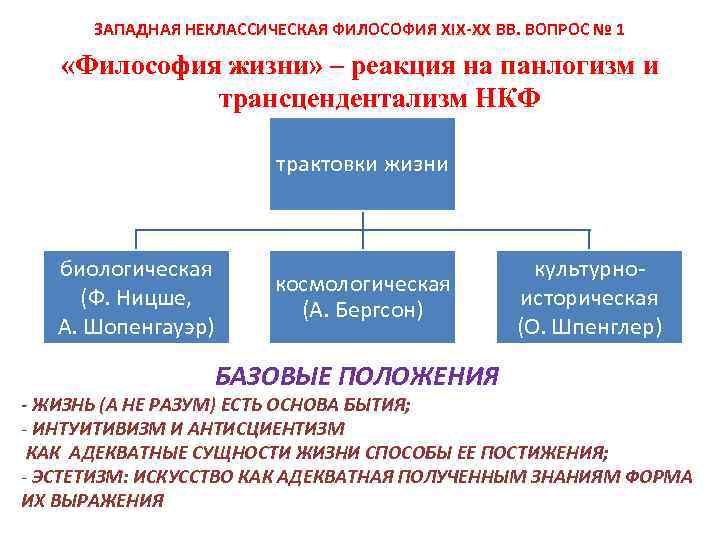 ЗАПАДНАЯ НЕКЛАССИЧЕСКАЯ ФИЛОСОФИЯ XIX-XX ВВ. ВОПРОС № 1

«Философия жизни» – реакция на панлогизм и трансцендентализм НКФ

трактовки жизни

биологическая (Ф. Ницше, А. Шопенгауэр)

космологическая (А. Бергсон)

культурно-историческая (О. Шпенглер)

БАЗОВЫЕ ПОЛОЖЕНИЯ

- ЖИЗНЬ (А НЕ РАЗУМ) ЕСТЬ ОСНОВА БЫТИЯ;
- ИНТУИТИВИЗМ И АНТИСЦИЕНТИЗМ КАК АДЕКВАТНЫЕ СУЩНОСТИ ЖИЗНИ СПОСОБЫ ЕЕ ПОСТИЖЕНИЯ;
- ЭСТЕТИЗМ: ИСКУССТВО КАК АДЕКВАТНАЯ ПОЛУЧЕННЫМ ЗНАНИЯМ ФОРМА ИХ ВЫРАЖЕНИЯ